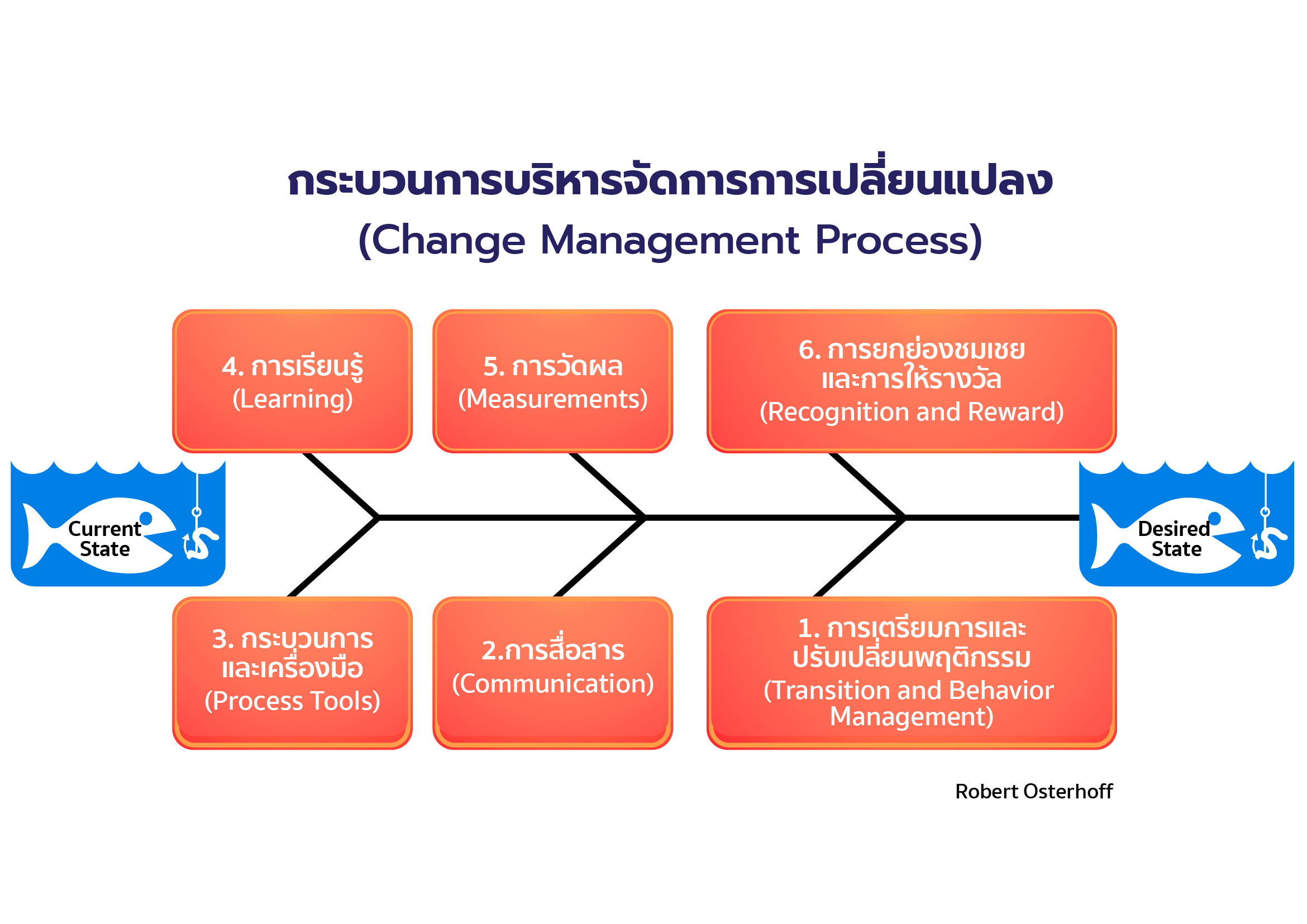 กระบวนการบริหารจัดการการเปลี่ยนแปลง
(Change Management Process)

4. การเรียนรู้
(Learning)

5. การวัดผล
(Measurements)

6. การยกย่องชมเชย
และการให้รางวัล
(Recognition and Reward)

Current State

Desired State

3. กระบวนการ
และเครื่องมือ
(Process Tools)

2.การสื่อสาร
(Communication)

1. การเตรียมการและ
ปรับเปลี่ยนพฤติกรรม
(Transition and Behavior Management)

Robert Osterhoff